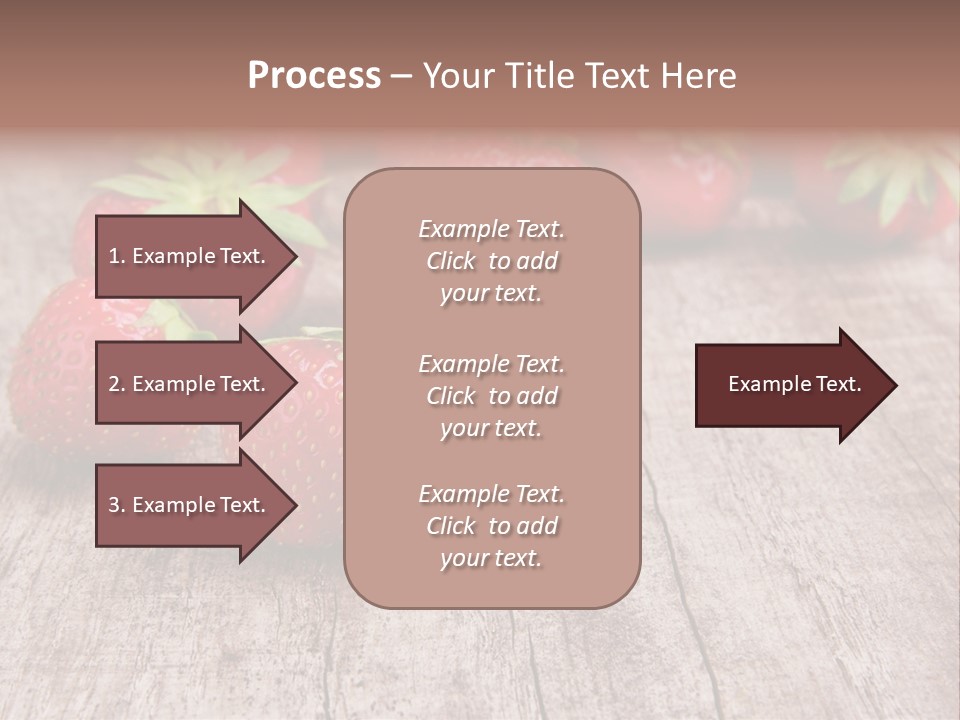 Process – Your Title Text Here

1. Example Text.

2. Example Text.

3. Example Text.

Example Text. Click to add your text.

Example Text. Click to add your text.

Example Text. Click to add your text.

Example Text.